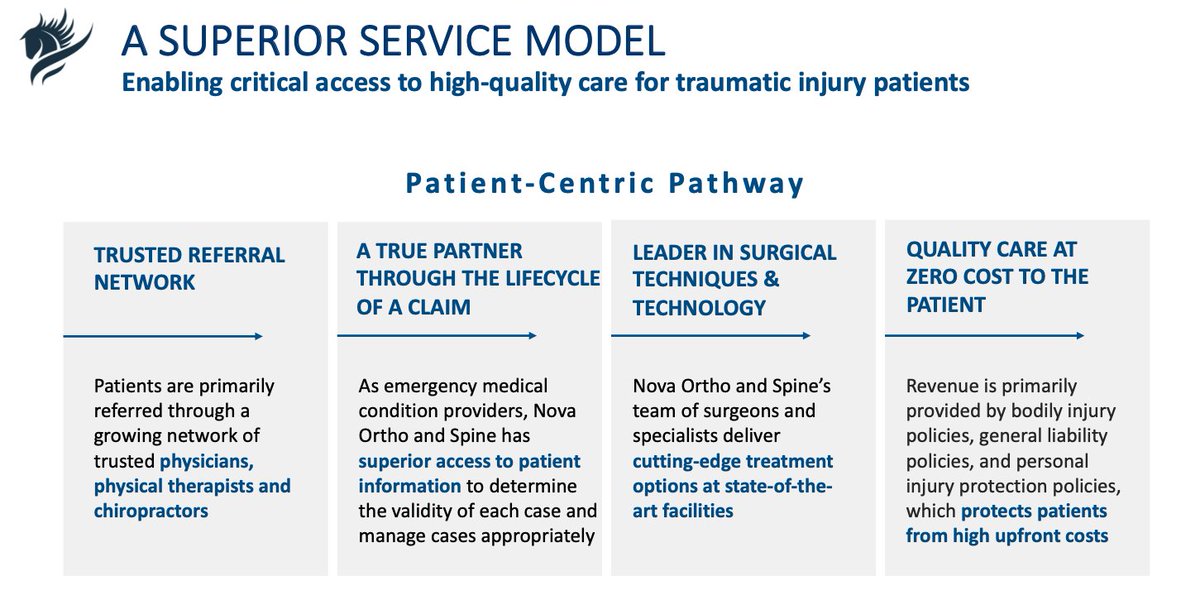 A SUPERIOR SERVICE MODEL
Enabling critical access to high-quality care for traumatic injury patients

Patient-Centric Pathway

TRUSTED REFERRAL NETWORK

Patients are primarily referred through a growing network of trusted physicians, physical therapists and chiropractors

A TRUE PARTNER THROUGH THE LIFECYCLE OF A CLAIM

As emergency medical condition providers, Nova Ortho and Spine has superior access to patient information to determine the validity of each case and manage cases appropriately

LEADER IN SURGICAL TECHNIQUES & TECHNOLOGY

Nova Ortho and Spine's team of surgeons and specialists deliver cutting-edge treatment options at state-of-the-art facilities

QUALITY CARE AT ZERO COST TO THE PATIENT

Revenue is primarily provided by bodily injury policies, general liability policies, and personal injury protection policies, which protects patients from high upfront costs